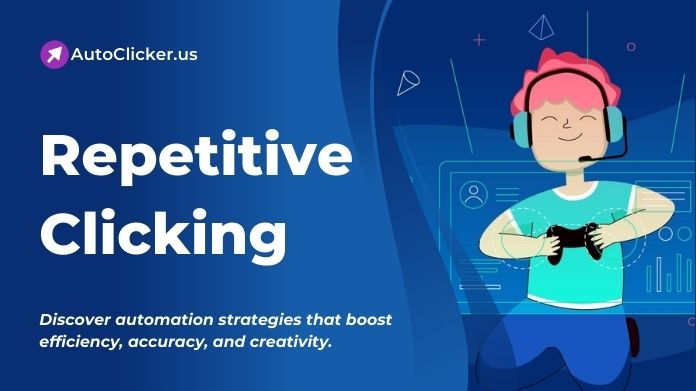 AutoClicker.us

Repetitive Clicking

Discover automation strategies that boost efficiency, accuracy, and creativity.